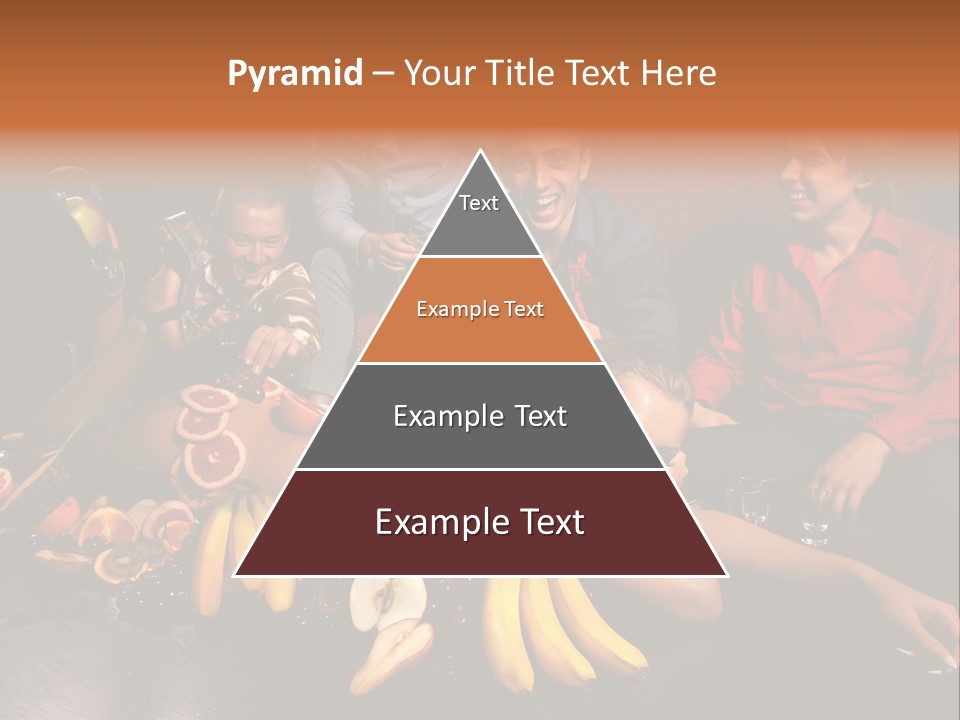 Pyramid – Your Title Text Here

Text

Example Text

Example Text

Example Text